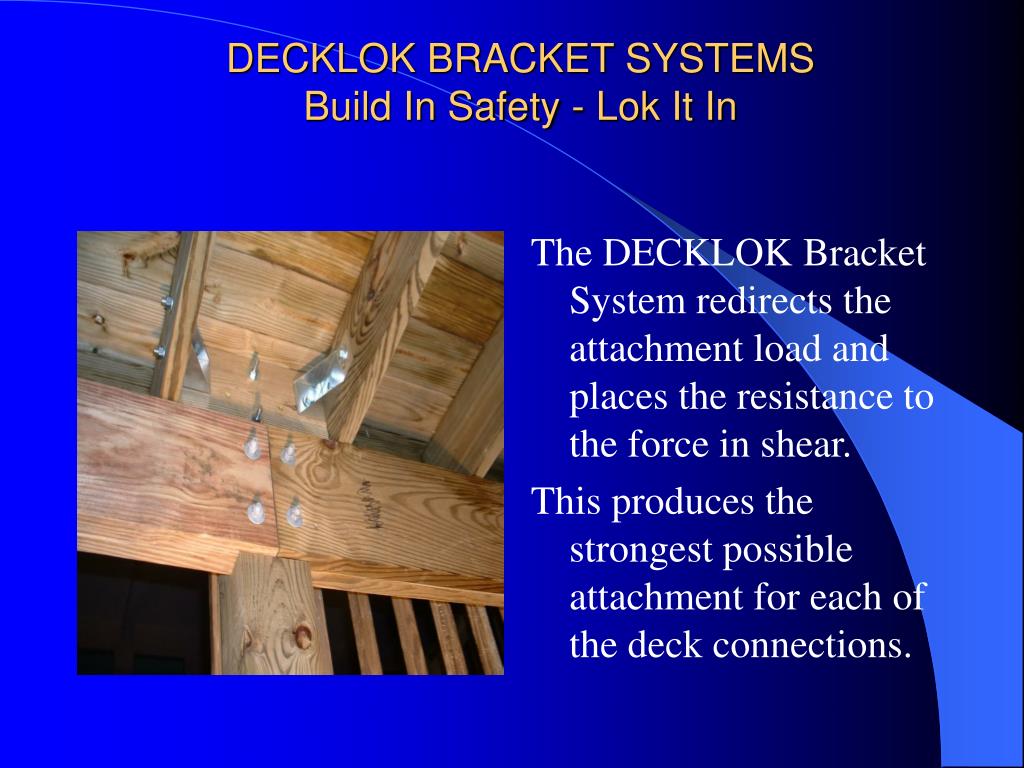 DECKLOK BRACKET SYSTEMS
Build In Safety - Lok It In

The DECKLOK Bracket System redirects the attachment load and places the resistance to the force in shear.

This produces the strongest possible attachment for each of the deck connections.